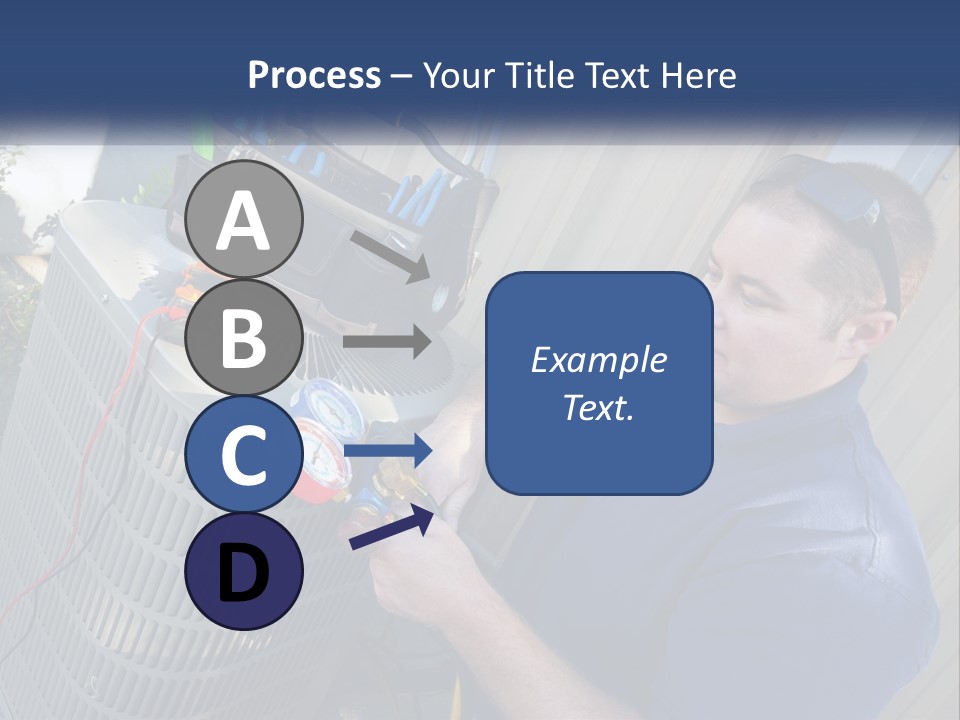 Process – Your Title Text Here

A

B

C

D

Example Text.